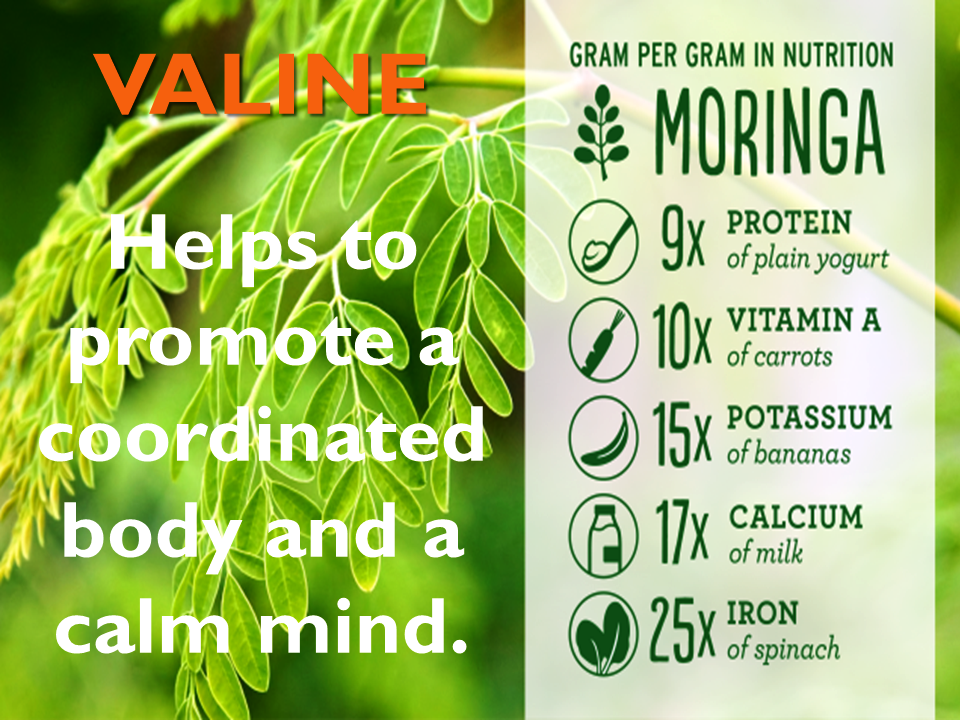 VALINE

Helps to promote a coordinated body and a calm mind.

GRAM PER GRAM IN NUTRITION

MORINGA

9x PROTEIN of plain yogurt

10x VITAMIN A of carrots

15x POTASSIUM of bananas

17x CALCIUM of milk

25x IRON of spinach